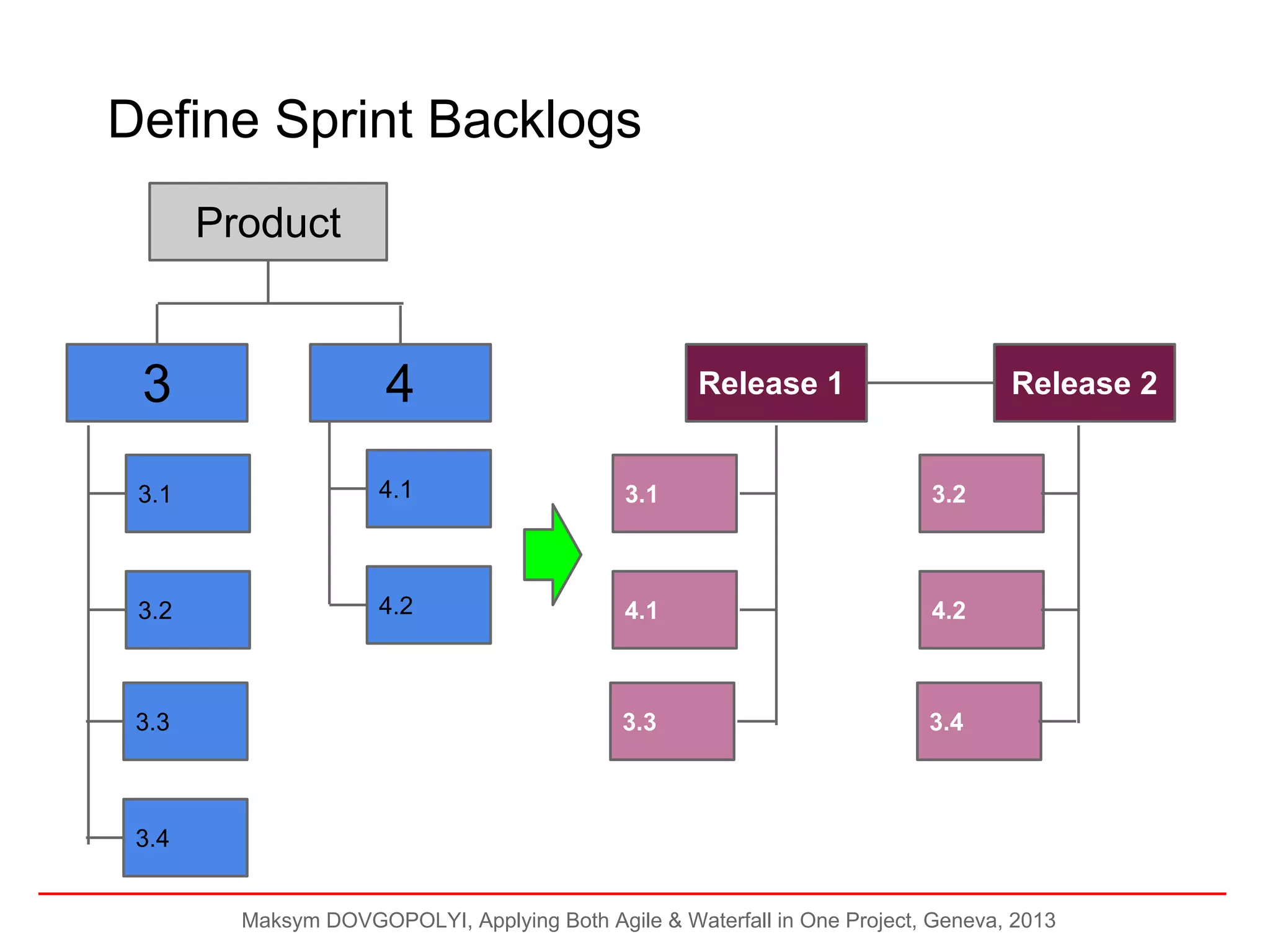 Define Sprint Backlogs

Product

3

4

3.1

3.2

3.3

3.4

4.1

4.2

Release 1

Release 2

3.1

4.1

3.3

3.2

4.2

3.4

Maksym DOVGOPOLYI, Applying Both Agile & Waterfall in One Project, Geneva, 2013